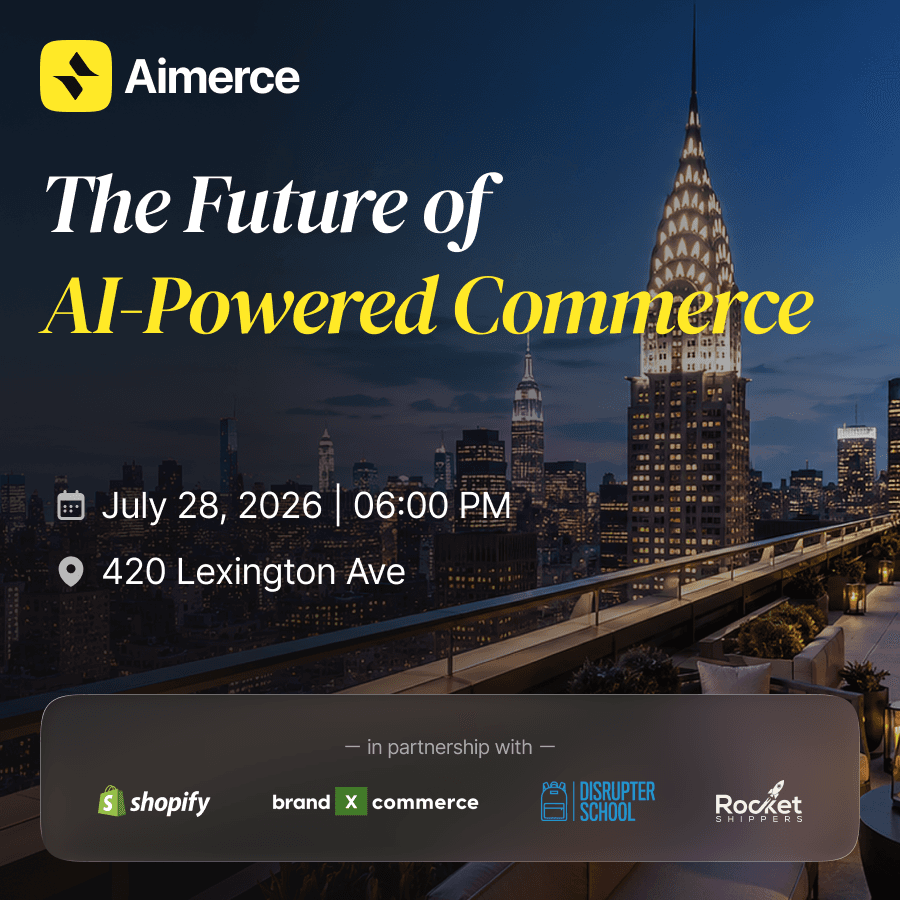 Aimerce

The Future of
AI-Powered Commerce

July 28, 2026 | 06:00 PM

420 Lexington Ave

— in partnership with —

shopify

brand X commerce

DISRUPTER SCHOOL

Rocket SHIPPERS